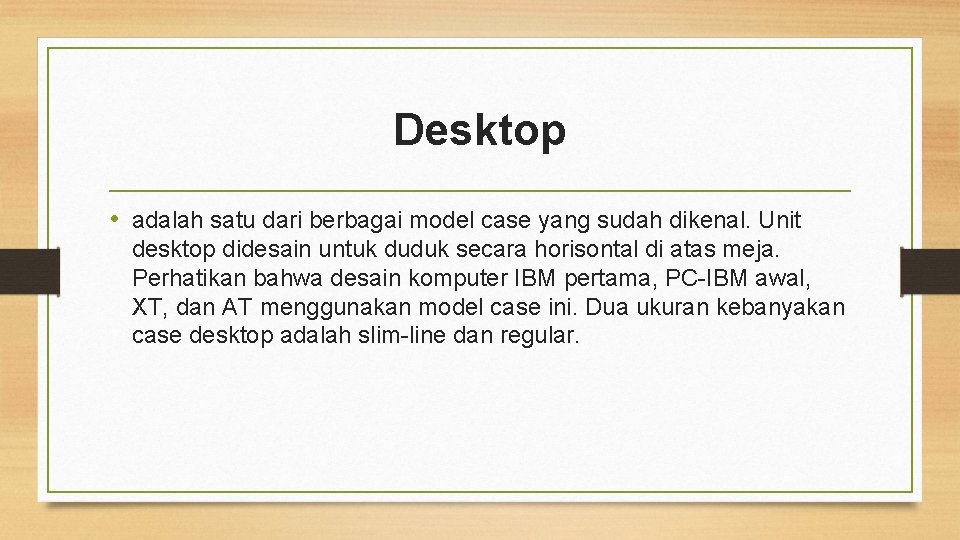 Desktop

• adalah satu dari berbagai model case yang sudah dikenal. Unit desktop didesain untuk duduk secara horisontal di atas meja. Perhatikan bahwa desain komputer IBM pertama, PC-IBM awal, XT, dan AT menggunakan model case ini. Dua ukuran kebanyakan case desktop adalah slim-line dan regular.